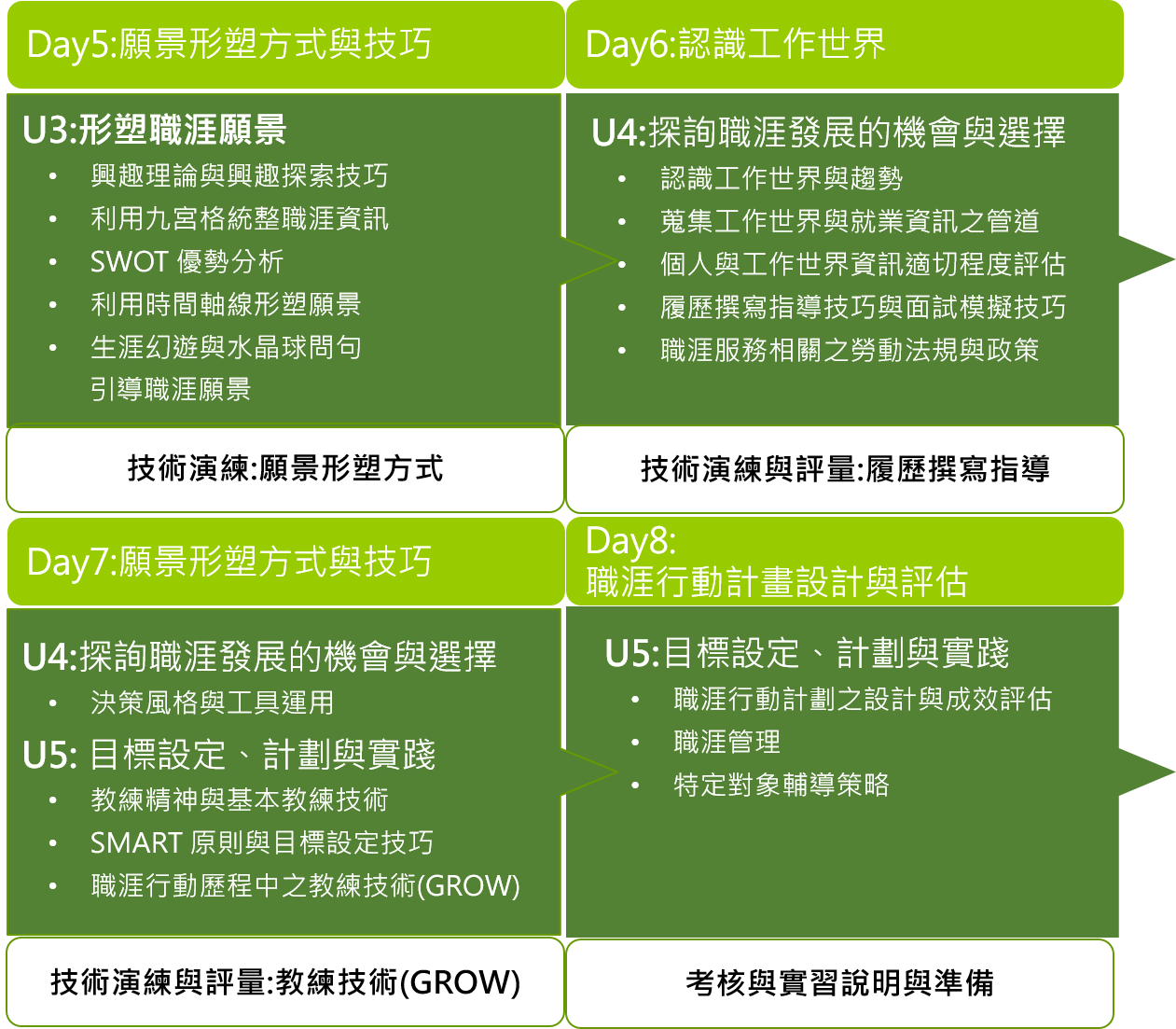 Day5:願景形塑方式與技巧

U3:形塑職涯願景
• 興趣理論與興趣探索技巧
• 利用九宮格統整職涯資訊
• SWOT 優勢分析
• 利用時間軸線形塑願景
• 生涯幻遊與水晶球問句引導職涯願景

技術演練:願景形塑方式

Day6:認識工作世界

U4:探詢職涯發展的機會與選擇
• 認識工作世界與趨勢
• 蒐集工作世界與就業資訊之管道
• 個人與工作世界資訊適切程度評估
• 履歷撰寫指導技巧與面試模擬技巧
• 職涯服務相關之勞動法規與政策

技術演練與評量:履歷撰寫指導

Day7:願景形塑方式與技巧

U4:探詢職涯發展的機會與選擇
• 決策風格與工具運用
U5: 目標設定、計劃與實踐
• 教練精神與基本教練技術
• SMART 原則與目標設定技巧
• 職涯行動歷程中之教練技術(GROW)

技術演練與評量:教練技術(GROW)

Day8:
職涯行動計畫設計與評估

U5:目標設定、計劃與實踐
• 職涯行動計劃之設計與成效評估
• 職涯管理
• 特定對象輔導策略

考核與實習說明與準備